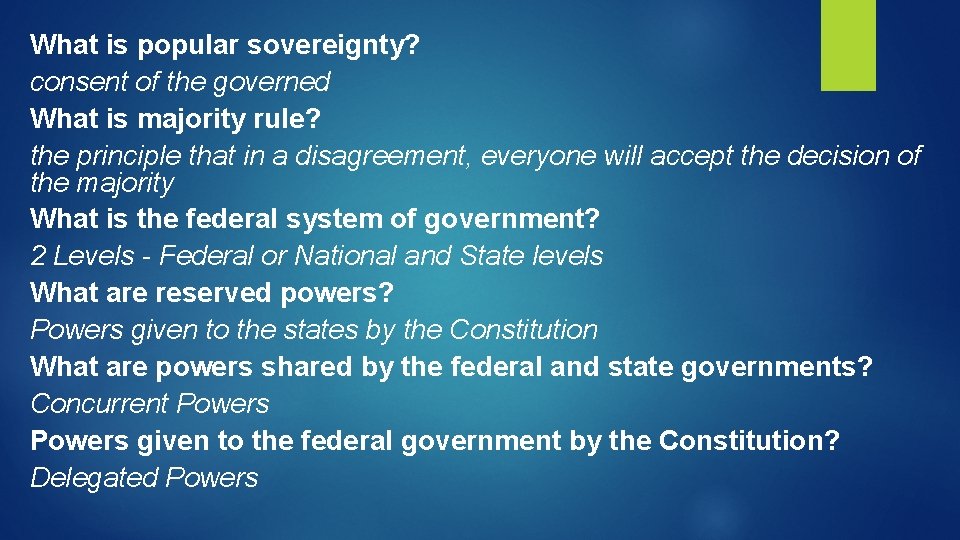 What is popular sovereignty?
consent of the governed
What is majority rule?
the principle that in a disagreement, everyone will accept the decision of the majority
What is the federal system of government?
2 Levels - Federal or National and State levels
What are reserved powers?
Powers given to the states by the Constitution
What are powers shared by the federal and state governments?
Concurrent Powers
Powers given to the federal government by the Constitution?
Delegated Powers